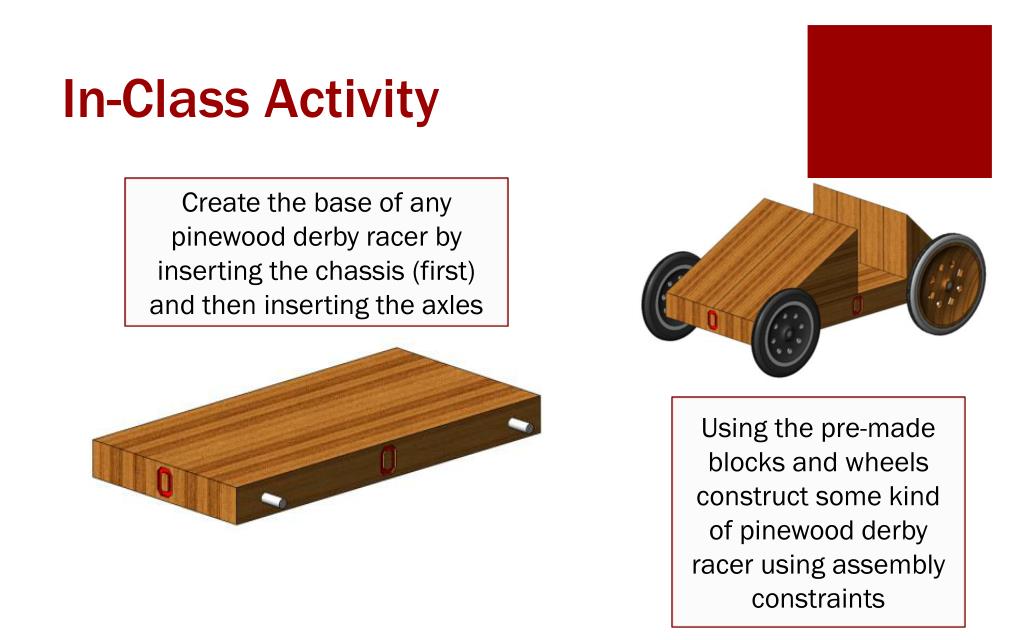 In-Class Activity

Create the base of any pinewood derby racer by inserting the chassis (first) and then inserting the axles

Using the pre-made blocks and wheels construct some kind of pinewood derby racer using assembly constraints